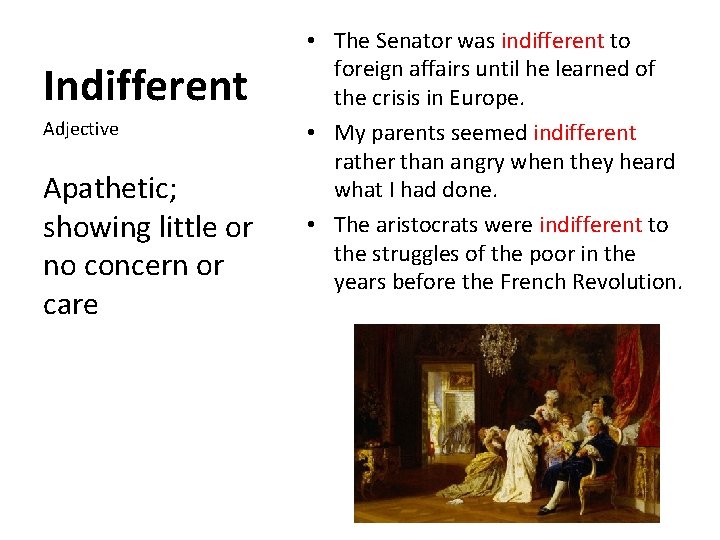 Indifferent

Adjective

Apathetic; showing little or no concern or care

• The Senator was indifferent to foreign affairs until he learned of the crisis in Europe.
• My parents seemed indifferent rather than angry when they heard what I had done.
• The aristocrats were indifferent to the struggles of the poor in the years before the French Revolution.